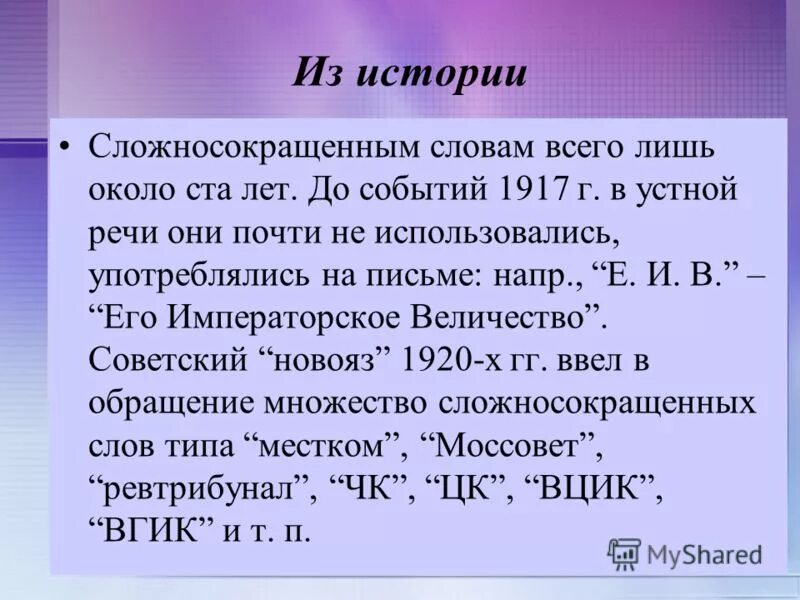 Из истории

• Сложносокращенным словам всего лишь около ста лет. До событий 1917 г. в устной речи они почти не использовались, употреблялись на письме: напр., “Е. И. В.” – “Его Императорское Величество”. Советский “новояз” 1920-х гг. ввел в обращение множество сложносокращенных слов типа “местком”, “Моссовет”, “ревтрибунал”, “ЧК”, “ЦК”, “ВЦИК”, “ВГИК” и т. п.

MyShared